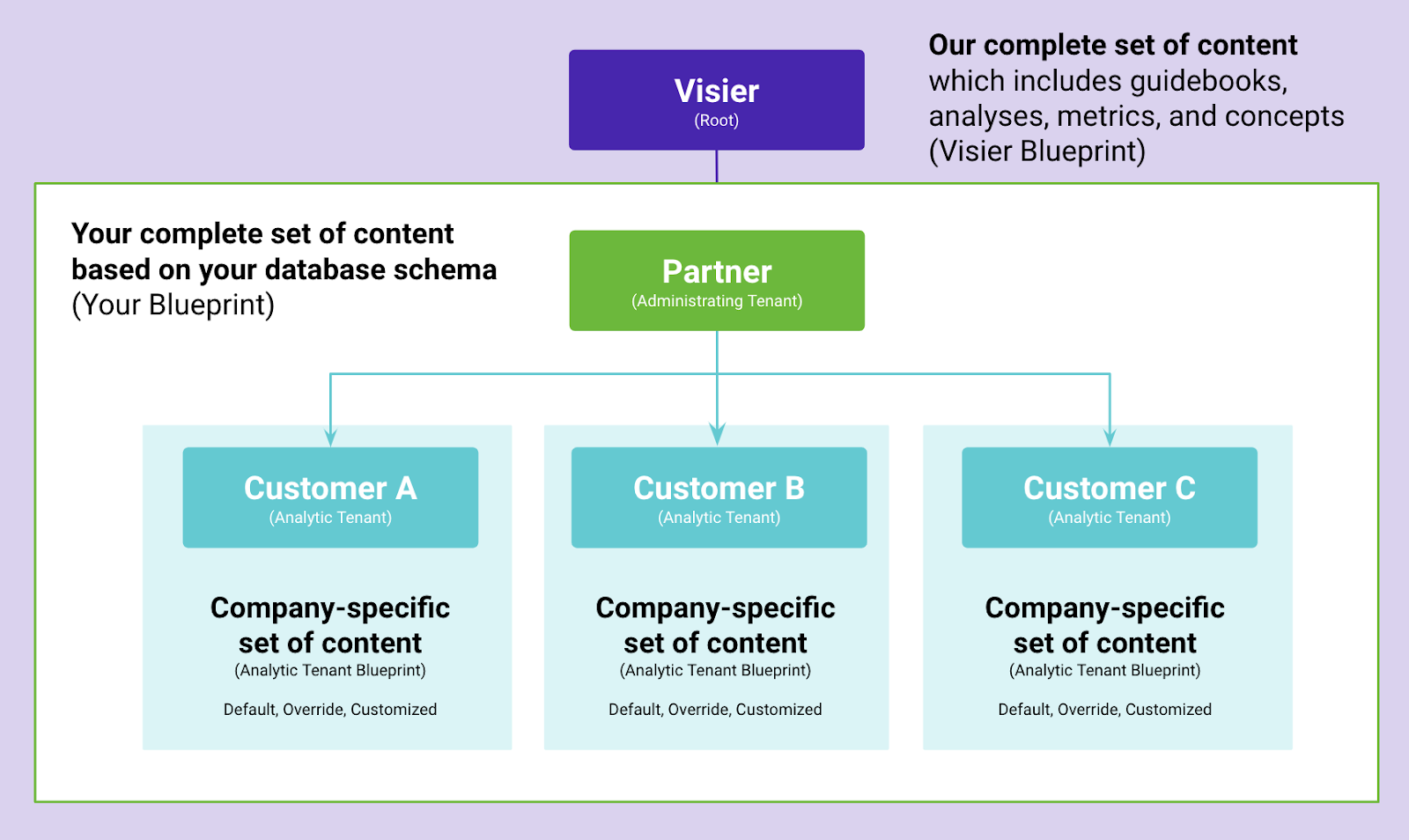 Visier
(Root)

Our complete set of content which includes guidebooks, analyses, metrics, and concepts (Visier Blueprint)

Your complete set of content based on your database schema (Your Blueprint)

Partner
(Administrating Tenant)

Customer A
(Analytic Tenant)

Company-specific set of content
(Analytic Tenant Blueprint)

Default, Override, Customized

Customer B
(Analytic Tenant)

Company-specific set of content
(Analytic Tenant Blueprint)

Default, Override, Customized

Customer C
(Analytic Tenant)

Company-specific set of content
(Analytic Tenant Blueprint)

Default, Override, Customized